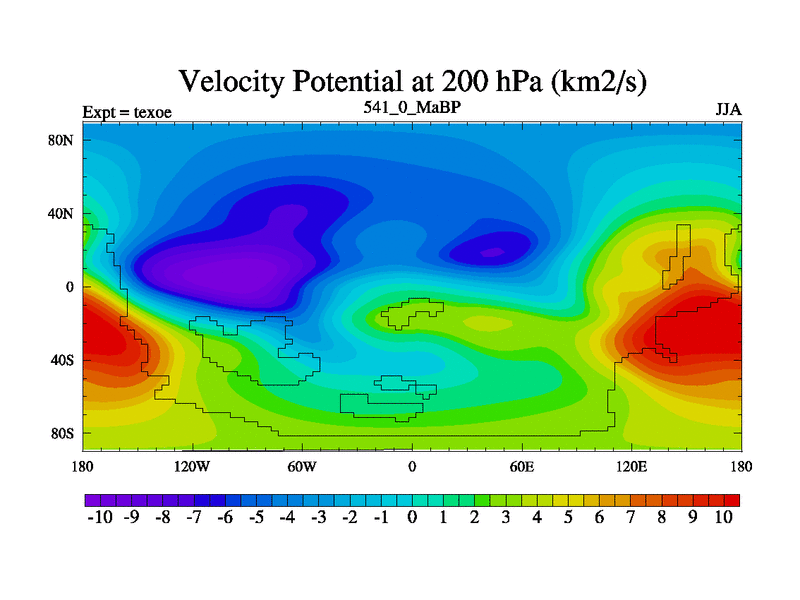 Velocity Potential at 200 hPa (km2/s)

Expt = texoe

541_0_MaBP

JJA

80N
40N
0
40S
80S

180
120W
60W
0
60E
120E
180

-10 -9 -8 -7 -6 -5 -4 -3 -2 -1 0 1 2 3 4 5 6 7 8 9 10